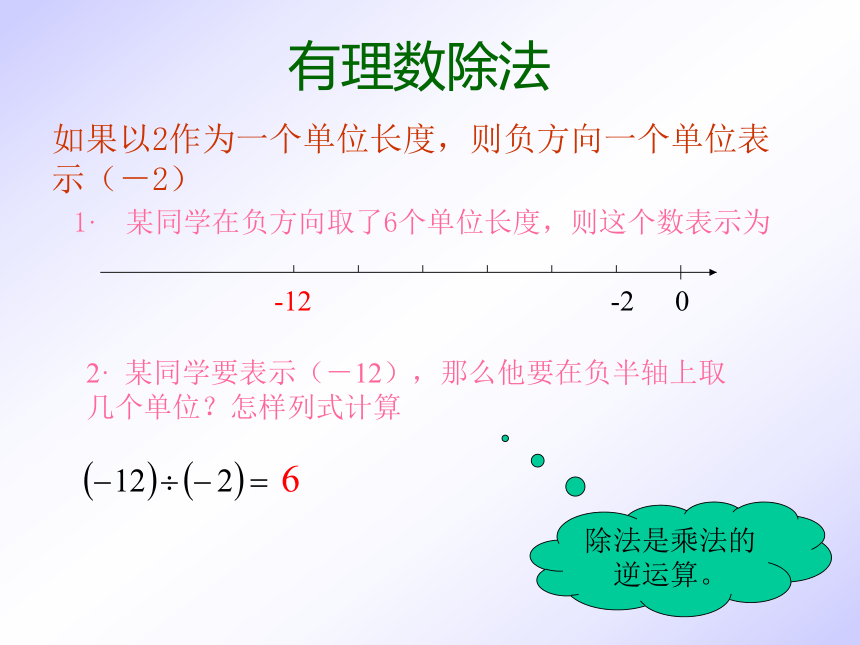 有理数除法

如果以2作为一个单位长度，则负方向一个单位表示（－2）

1· 某同学在负方向取了6个单位长度，则这个数表示为

-12

-2　0

2· 某同学要表示（－12），那么他要在负半轴上取几个单位？怎样列式计算

$(-12)\div(-2)=$ 6

除法是乘法的逆运算。